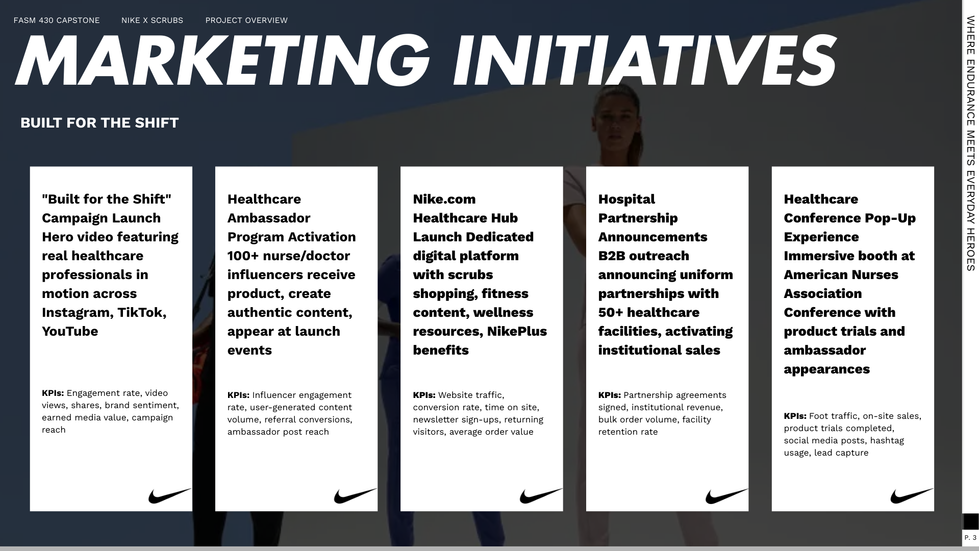 FASM 430 CAPSTONE NIKE X SCRUBS PROJECT OVERVIEW

MARKETING INITIATIVES

BUILT FOR THE SHIFT

"Built for the Shift" Campaign Launch Hero video featuring real healthcare professionals in motion across Instagram, TikTok, YouTube

KPIs: Engagement rate, video views, shares, brand sentiment, earned media value, campaign reach

Healthcare Ambassador Program Activation 100+ nurse/doctor influencers receive product, create authentic content, appear at launch events

KPIs: Influencer engagement rate, user-generated content volume, referral conversions, ambassador post reach

Nike.com Healthcare Hub Launch Dedicated digital platform with scrubs shopping, fitness content, wellness resources, NikePlus benefits

KPIs: Website traffic, conversion rate, time on site, newsletter sign-ups, returning visitors, average order value

Hospital Partnership Announcements B2B outreach announcing uniform partnerships with 50+ healthcare facilities, activating institutional sales

KPIs: Partnership agreements signed, institutional revenue, bulk order volume, facility retention rate

Healthcare Conference Pop-Up Experience Immersive booth at American Nurses Association Conference with product trials and ambassador appearances

KPIs: Foot traffic, on-site sales, product trials completed, social media posts, hashtag usage, lead capture

WHERE ENDURANCE MEETS EVERYDAY HEROES

P. 3